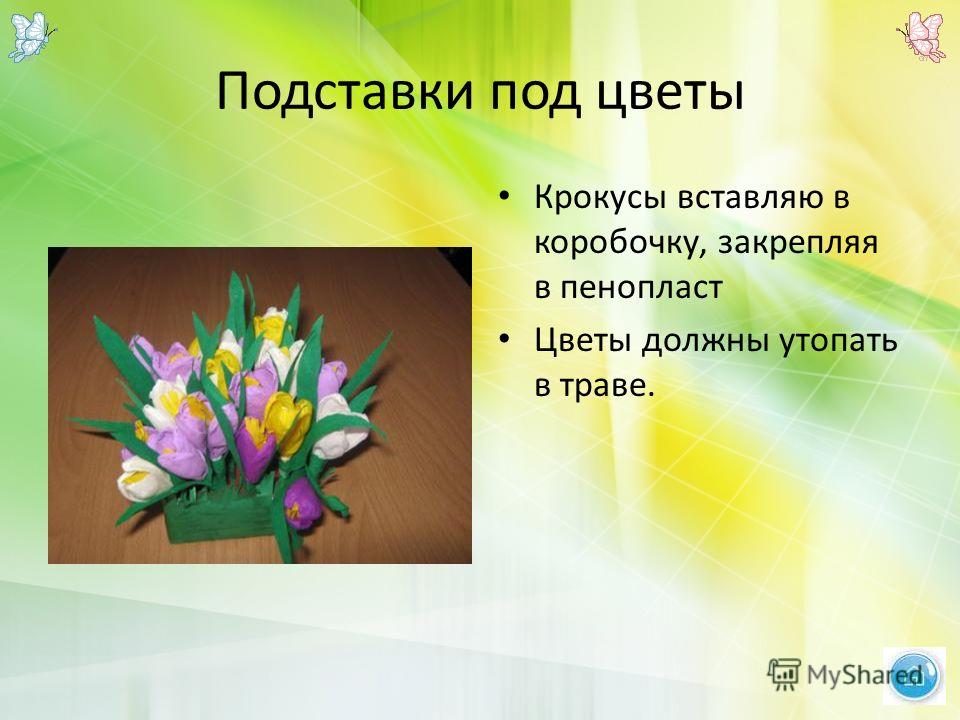 Подставки под цветы

• Крокусы вставляю в коробочку, закрепляя в пенопласт

• Цветы должны утопать в траве.

MyShared